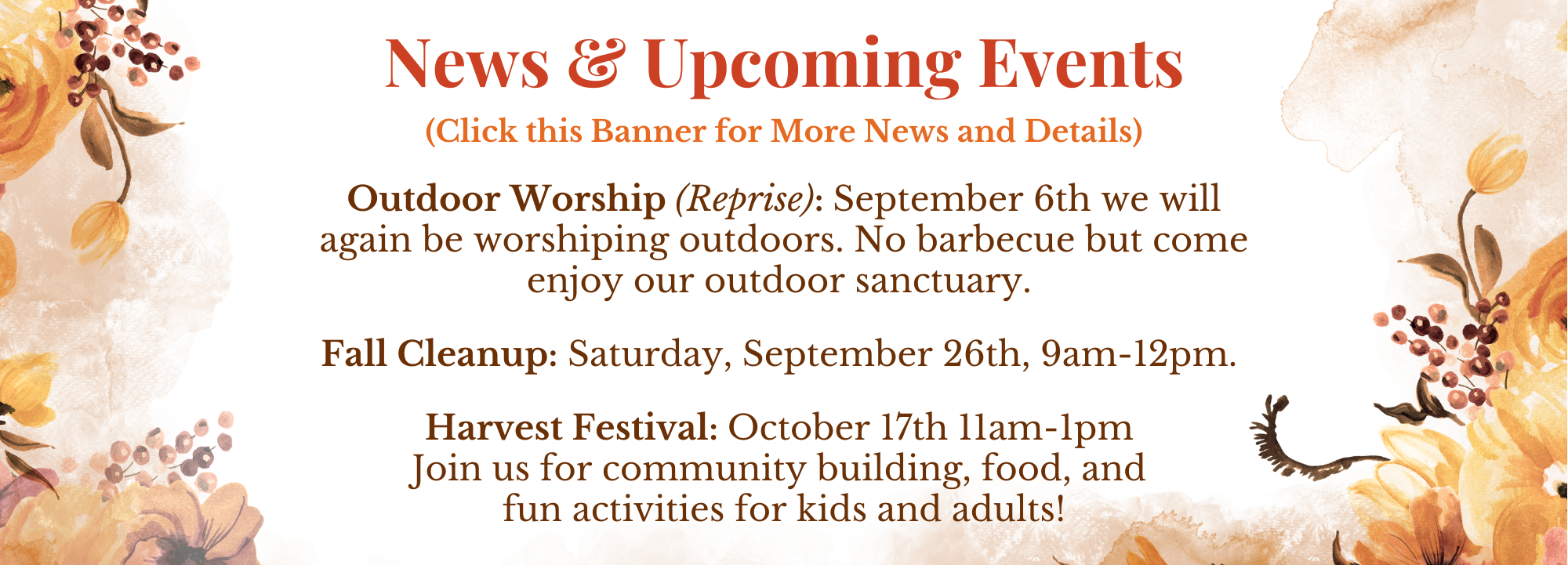 News & Upcoming Events

(Click this Banner for More News and Details)

Outdoor Worship (Reprise): September 6th we will again be worshiping outdoors. No barbecue but come enjoy our outdoor sanctuary.

Fall Cleanup: Saturday, September 26th, 9am-12pm.

Harvest Festival: October 17th 11am-1pm
Join us for community building, food, and fun activities for kids and adults!